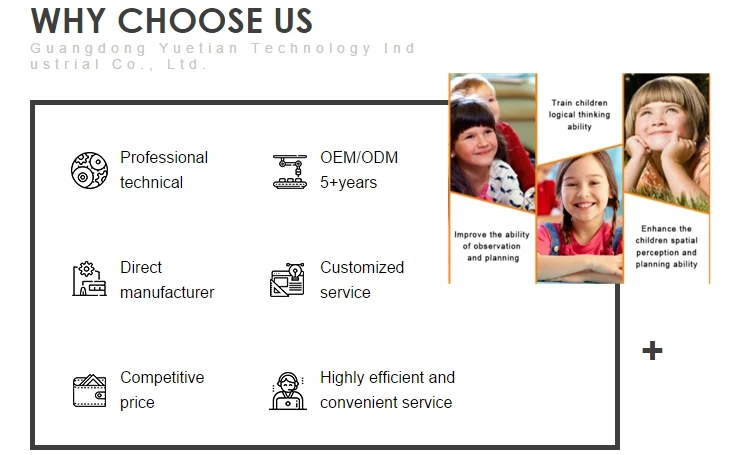 WHY CHOOSE US

Guangdong Yuetian Technology Industrial Co., Ltd.

Professional technical

OEM/ODM 5+years

Direct manufacturer

Customized service

Competitive price

Highly efficient and convenient service

Improve the ability of observation and planning

Train children logical thinking ability

Enhance the children spatial perception and planning ability

+